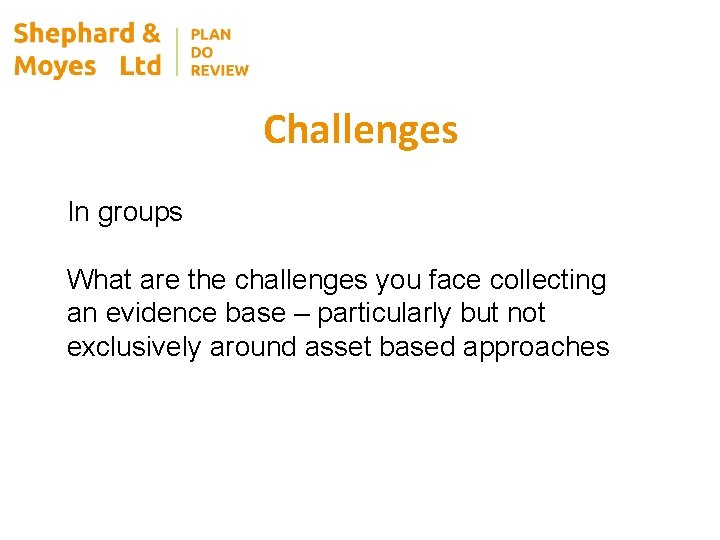 Shephard &
Moyes Ltd

PLAN
DO
REVIEW

Challenges

In groups

What are the challenges you face collecting an evidence base – particularly but not exclusively around asset based approaches